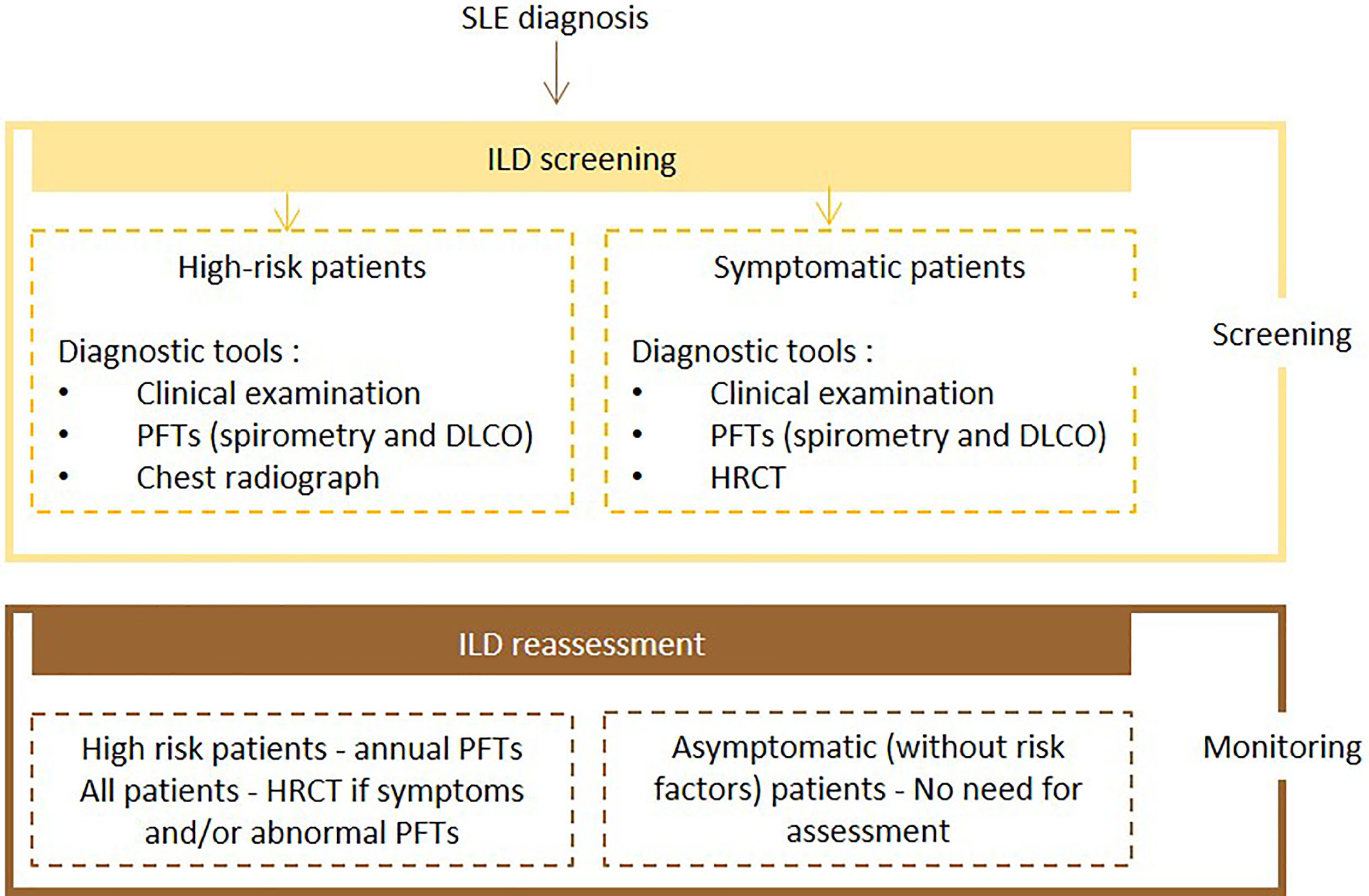 SLE diagnosis

ILD screening

High-risk patients

Diagnostic tools :
• Clinical examination
• PFTs (spirometry and DLCO)
• Chest radiograph

Symptomatic patients

Diagnostic tools :
• Clinical examination
• PFTs (spirometry and DLCO)
• HRCT

Screening

ILD reassessment

High risk patients - annual PFTs
All patients - HRCT if symptoms and/or abnormal PFTs

Asymptomatic (without risk factors) patients - No need for assessment

Monitoring